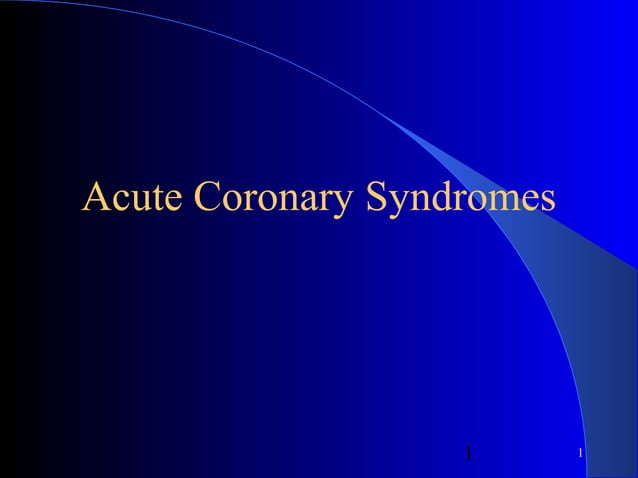 Acute Coronary Syndromes

1

1